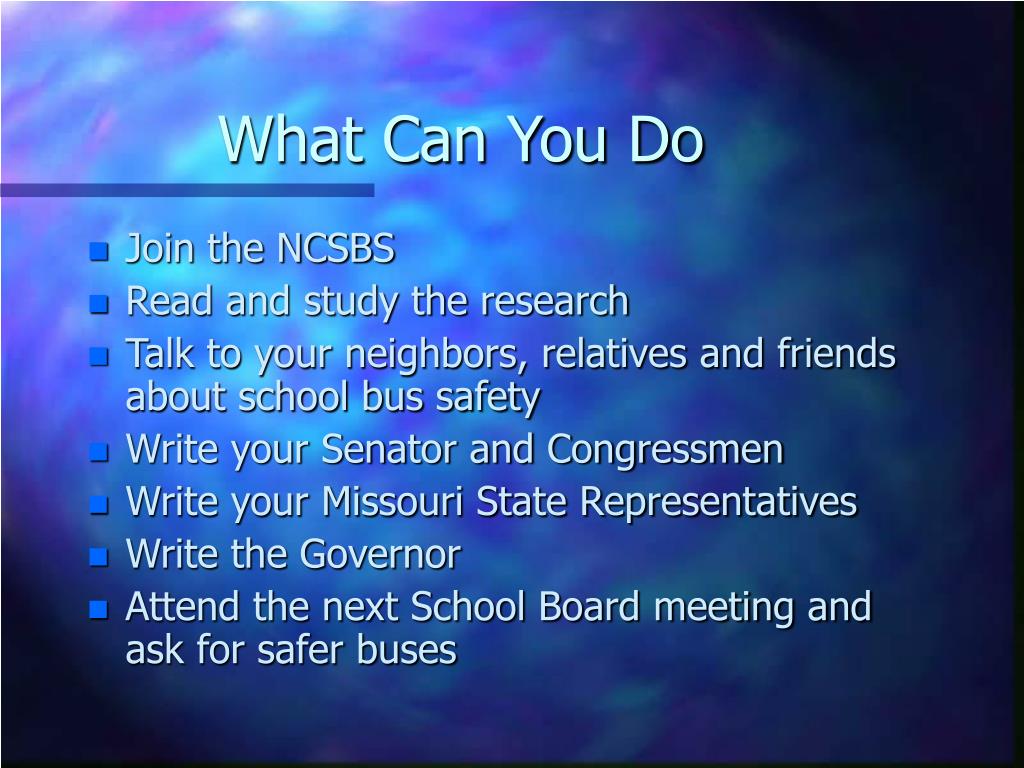 What Can You Do

- Join the NCSBS
- Read and study the research
- Talk to your neighbors, relatives and friends about school bus safety
- Write your Senator and Congressmen
- Write your Missouri State Representatives
- Write the Governor
- Attend the next School Board meeting and ask for safer buses